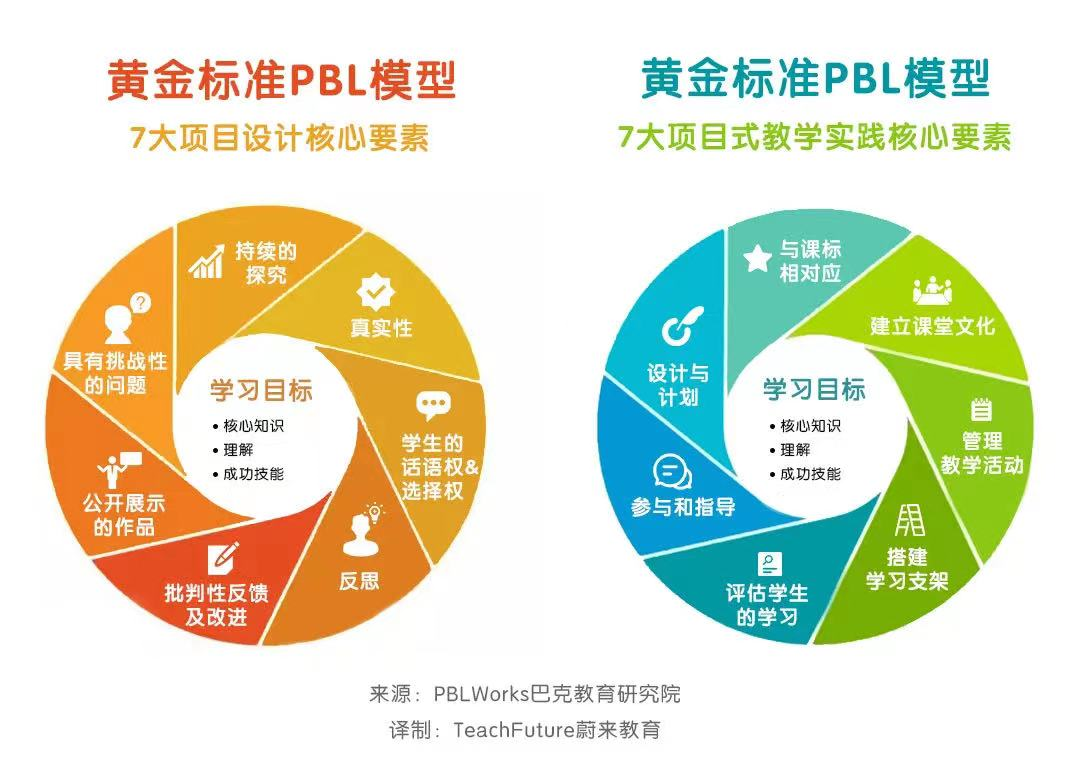 黄金标准PBL模型
7大项目设计核心要素

持续的探究
真实性
学生的话语权&选择权
反思
批判性反馈及改进
公开展示的作品
具有挑战性的问题

学习目标
• 核心知识
• 理解
• 成功技能

黄金标准PBL模型
7大项目式教学实践核心要素

与课标相对应
建立课堂文化
管理教学活动
搭建学习支架
评估学生的学习
参与和指导
设计与计划

学习目标
• 核心知识
• 理解
• 成功技能

来源：PBLWorks巴克教育研究院
译制：TeachFuture蔚来教育